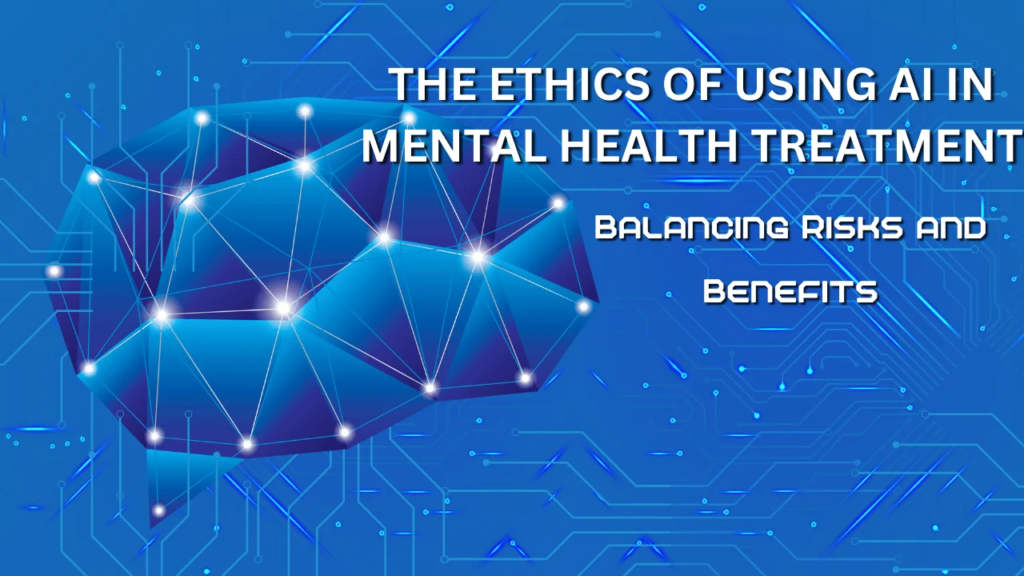 THE ETHICS OF USING AI IN MENTAL HEALTH TREATMENT

Balancing Risks and Benefits